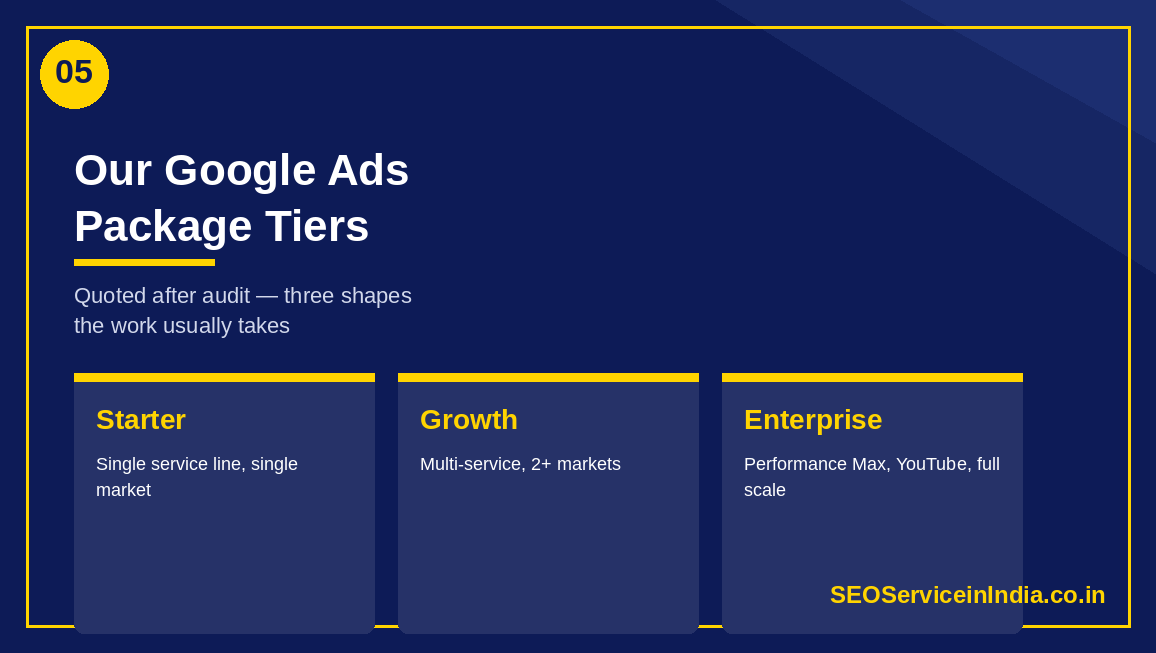 05

Our Google Ads Package Tiers

Quoted after audit — three shapes the work usually takes

Starter

Single service line, single market

Growth

Multi-service, 2+ markets

Enterprise

Performance Max, YouTube, full scale

SEOServiceinIndia.co.in